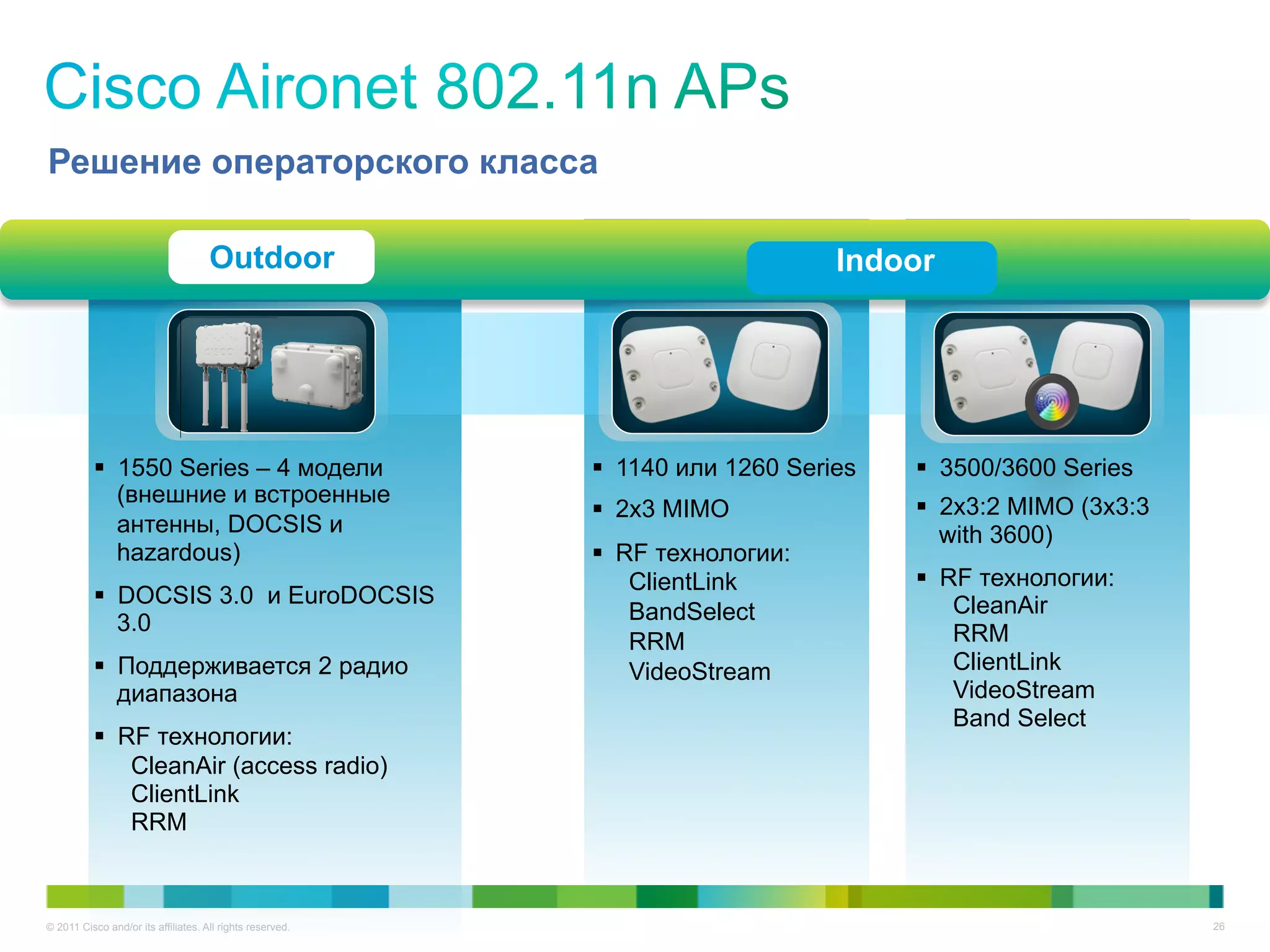 Cisco Aironet 802.11n APs

Решение операторского класса

Outdoor

Indoor

▪ 1550 Series – 4 модели (внешние и встроенные антенны, DOCSIS и hazardous)

▪ DOCSIS 3.0 и EuroDOCSIS 3.0

▪ Поддерживается 2 радио диапазона

▪ RF технологии:
CleanAir (access radio)
ClientLink
RRM

▪ 1140 или 1260 Series

▪ 2x3 MIMO

▪ RF технологии:
ClientLink
BandSelect
RRM
VideoStream

▪ 3500/3600 Series

▪ 2x3:2 MIMO (3x3:3 with 3600)

▪ RF технологии:
CleanAir
RRM
ClientLink
VideoStream
Band Select

© 2011 Cisco and/or its affiliates. All rights reserved.

26